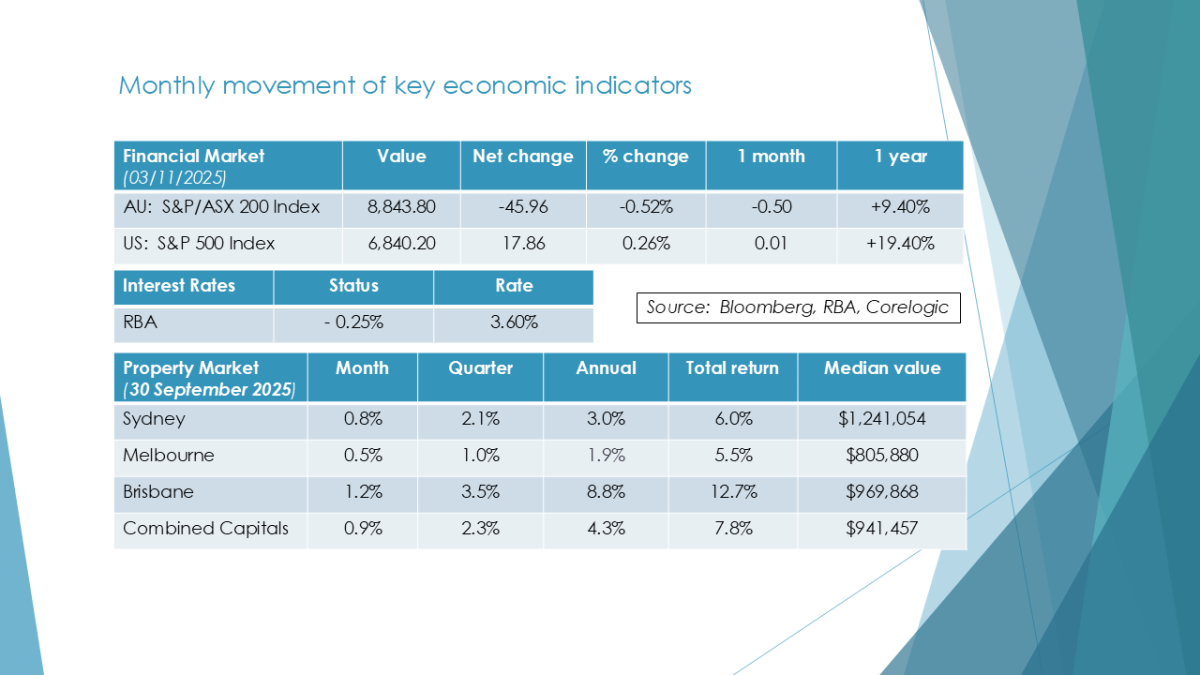 Monthly movement of key economic indicators

| Financial Market (03/11/2025) | Value | Net change | % change | 1 month | 1 year |
|---|---|---|---|---|---|
| AU: S&P/ASX 200 Index | 8,843.80 | -45.96 | -0.52% | -0.50 | +9.40% |
| US: S&P 500 Index | 6,840.20 | 17.86 | 0.26% | 0.01 | +19.40% |

| Interest Rates | Status | Rate |
|---|---|---|
| RBA | - 0.25% | 3.60% |

Source: Bloomberg, RBA, Corelogic

| Property Market (30 September 2025) | Month | Quarter | Annual | Total return | Median value |
|---|---|---|---|---|---|
| Sydney | 0.8% | 2.1% | 3.0% | 6.0% | $1,241,054 |
| Melbourne | 0.5% | 1.0% | 1.9% | 5.5% | $805,880 |
| Brisbane | 1.2% | 3.5% | 8.8% | 12.7% | $969,868 |
| Combined Capitals | 0.9% | 2.3% | 4.3% | 7.8% | $941,457 |